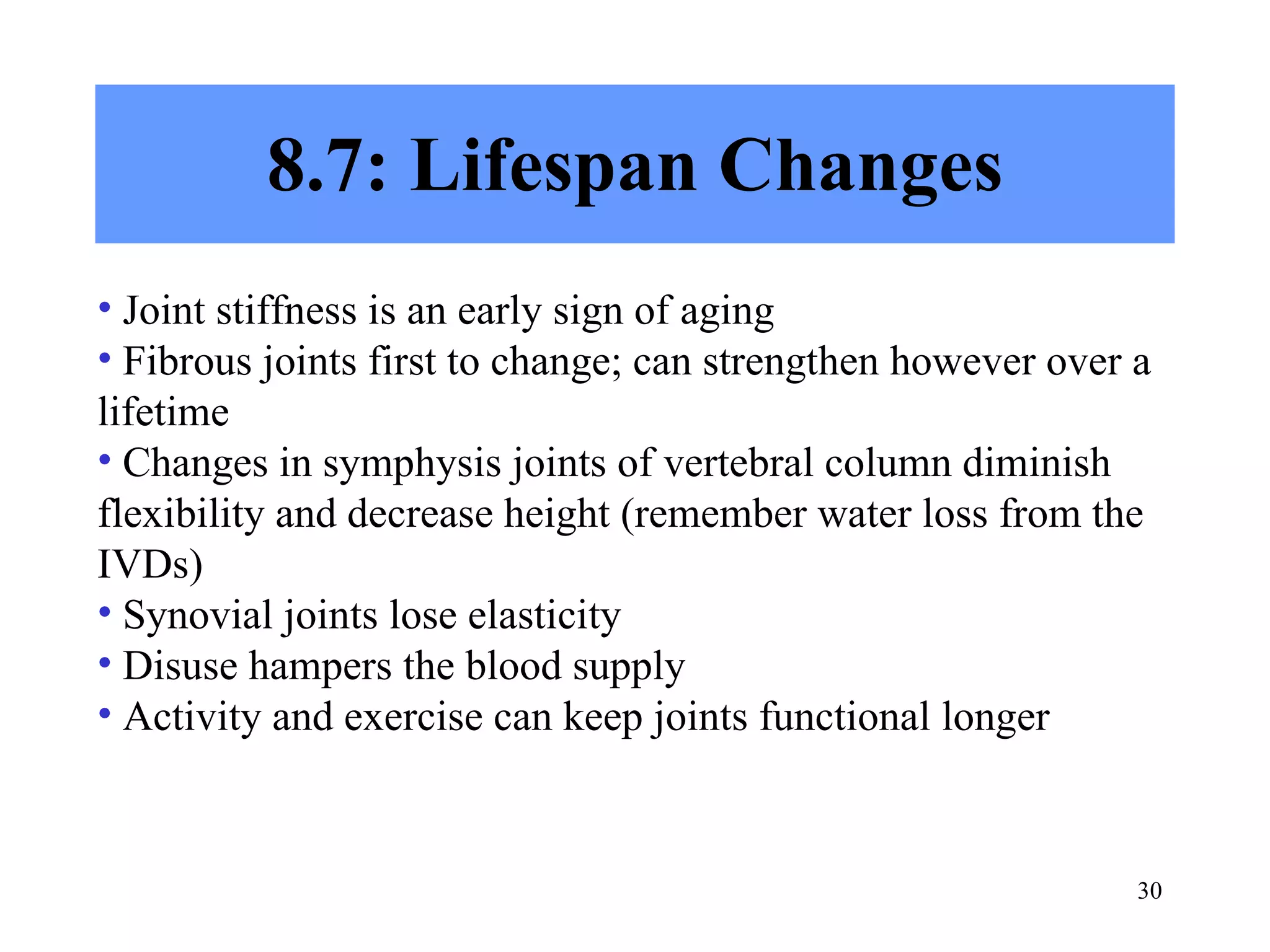 8.7: Lifespan Changes

• Joint stiffness is an early sign of aging
• Fibrous joints first to change; can strengthen however over a lifetime
• Changes in symphysis joints of vertebral column diminish flexibility and decrease height (remember water loss from the IVDs)
• Synovial joints lose elasticity
• Disuse hampers the blood supply
• Activity and exercise can keep joints functional longer

30